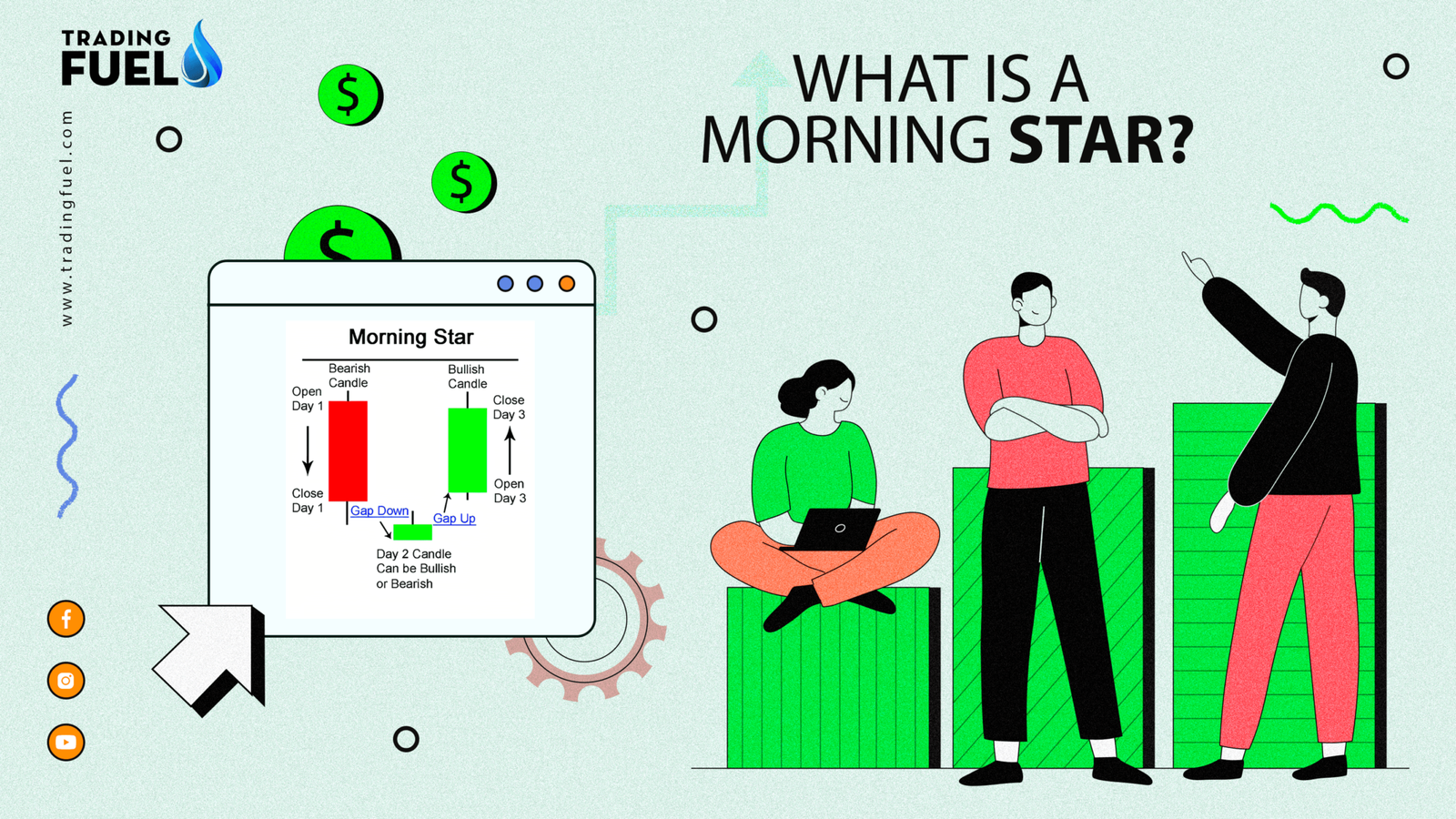 TRADING FUEL

www.tradingfuel.com

$

$

$

WHAT IS A MORNING STAR?

Morning Star

Bearish Candle

Bullish Candle

Open Day 1

Close Day 1

Close Day 3

Open Day 3

Gap Down

Gap Up

Day 2 Candle Can be Bullish or Bearish